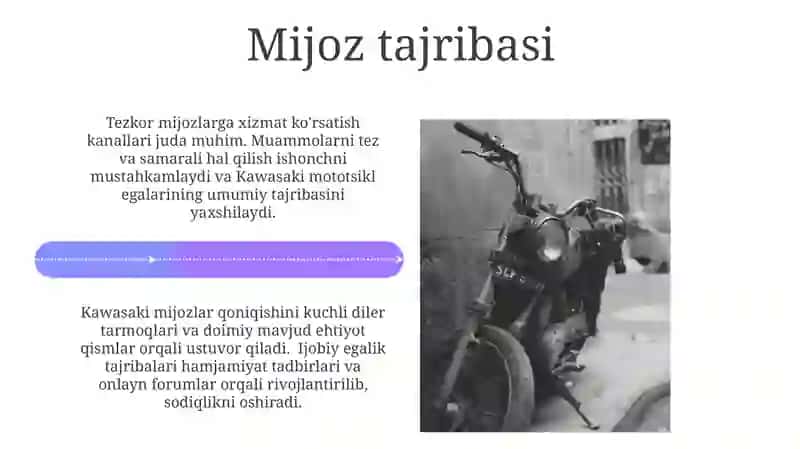 Mijoz tajribasi

Tezkor mijozlarga xizmat ko'rsatish kanallari juda muhim. Muammolarni tez va samarali hal qilish ishonchni mustahkamlaydi va Kawasaki mototsikl egalarining umumiy tajribasini yaxshilaydi.

Kawasaki mijozlar qoniqishini kuchli diler tarmoqlari va doimiy mavjud ehtiyot qismlar orqali ustuvor qiladi. Ijobiy egalik tajribalari hamjamiyat tadbirlari va onlayn forumlar orqali rivojlantirilib, sodiqlikni oshiradi.